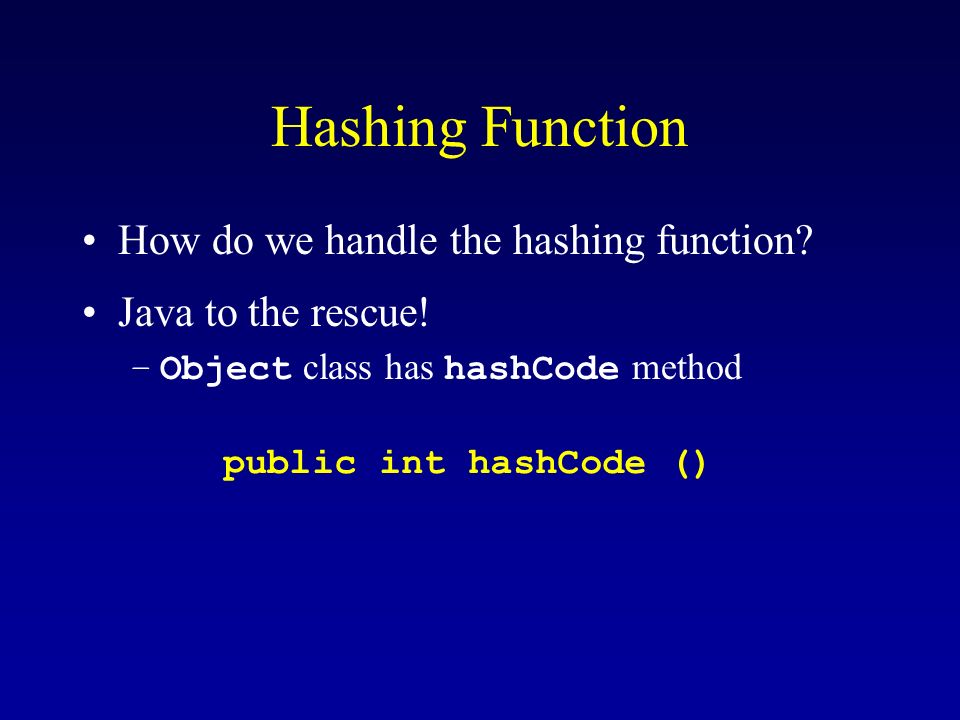 Hashing Function

• How do we handle the hashing function?

• Java to the rescue!

– Object class has hashCode method

public int hashCode ()